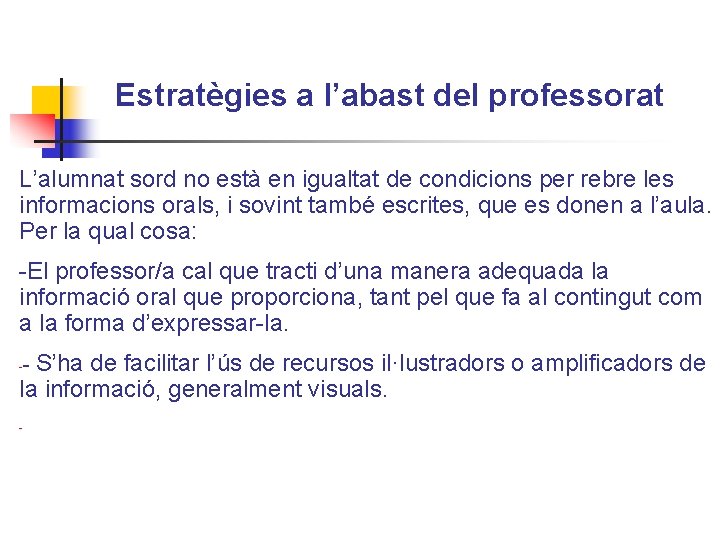 Estratègies a l’abast del professorat

L’alumnat sord no està en igualtat de condicions per rebre les informacions orals, i sovint també escrites, que es donen a l’aula. Per la qual cosa:

-El professor/a cal que tracti d’una manera adequada la informació oral que proporciona, tant pel que fa al contingut com a la forma d’expressar-la.

-- S’ha de facilitar l’ús de recursos il·lustradors o amplificadors de la informació, generalment visuals.

-